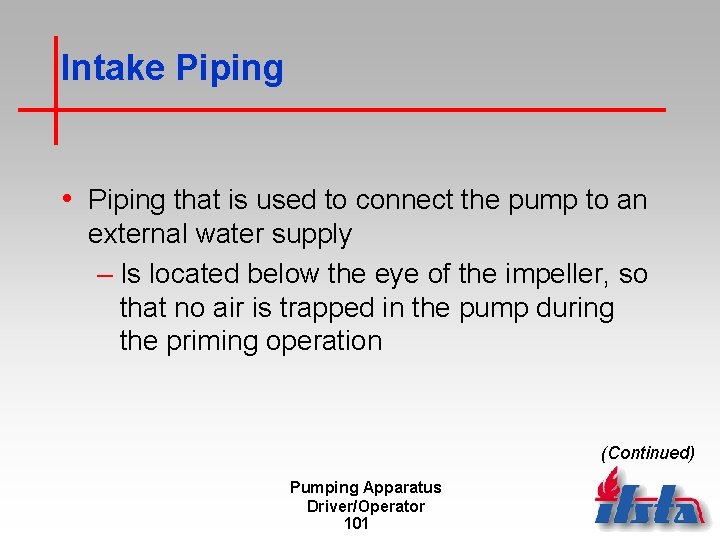 Intake Piping

• Piping that is used to connect the pump to an external water supply

– Is located below the eye of the impeller, so that no air is trapped in the pump during the priming operation

(Continued)

Pumping Apparatus Driver/Operator
101

ifsta